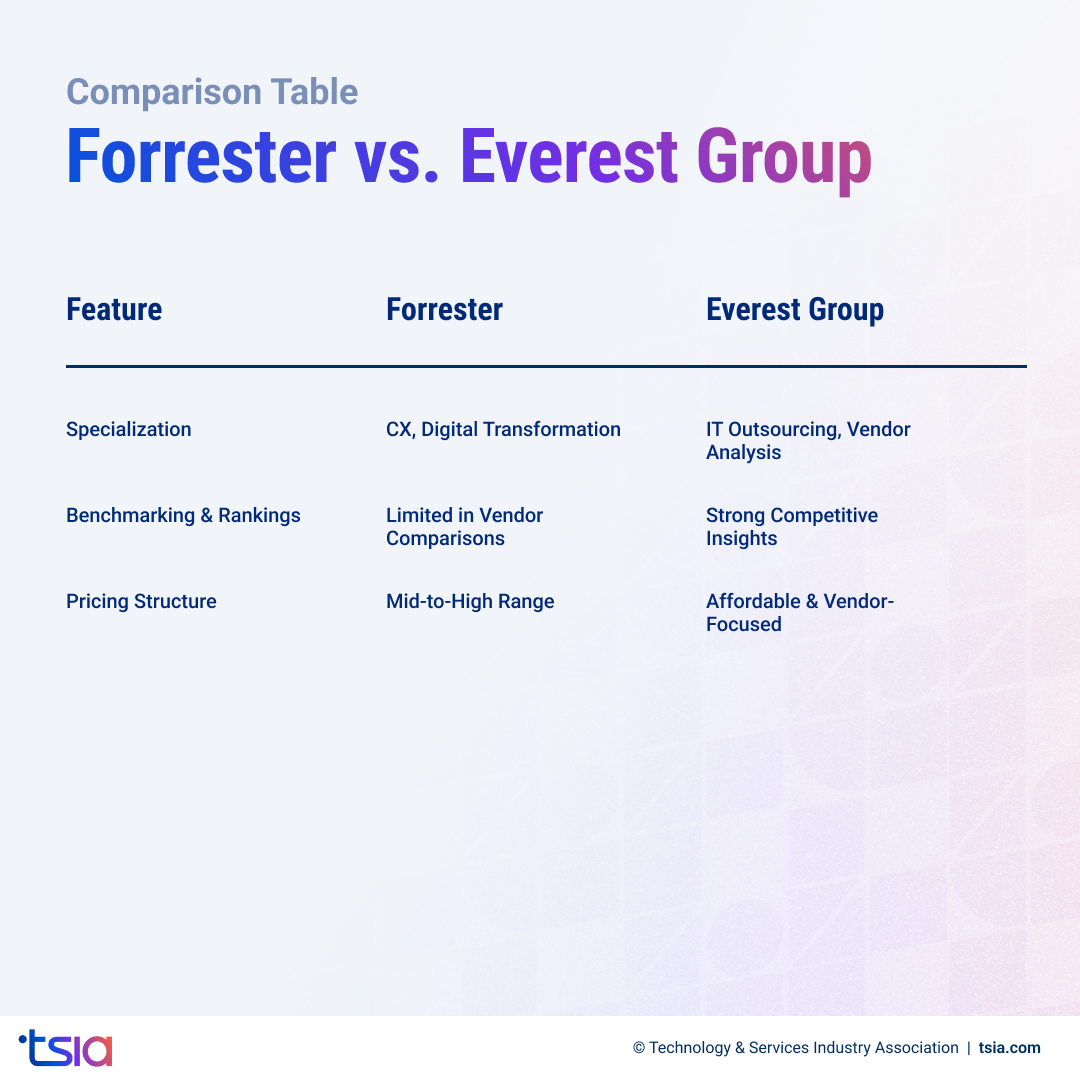 Comparison Table
Forrester vs. Everest Group

| Feature | Forrester | Everest Group |
|---|---|---|
| Specialization | CX, Digital Transformation | IT Outsourcing, Vendor Analysis |
| Benchmarking & Rankings | Limited in Vendor Comparisons | Strong Competitive Insights |
| Pricing Structure | Mid-to-High Range | Affordable & Vendor-Focused |

tsia

© Technology & Services Industry Association | tsia.com